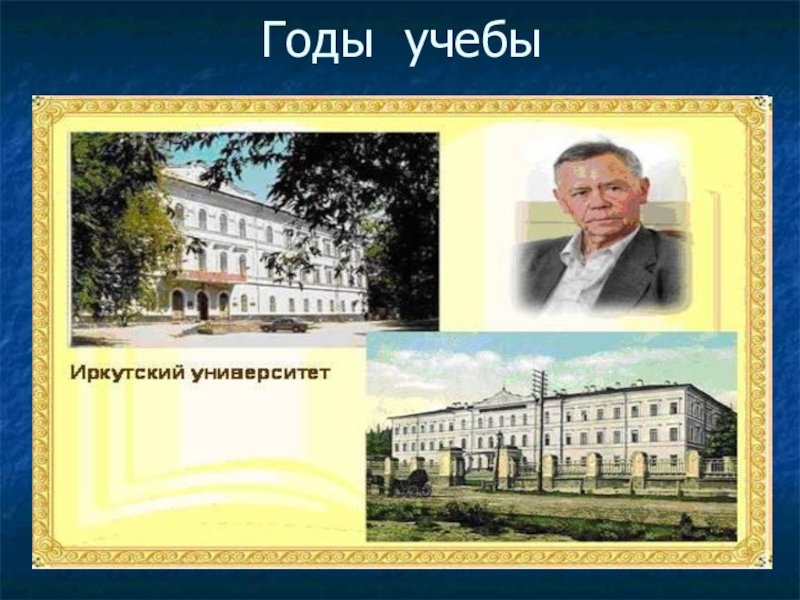 Годы учебы

Иркутский университет